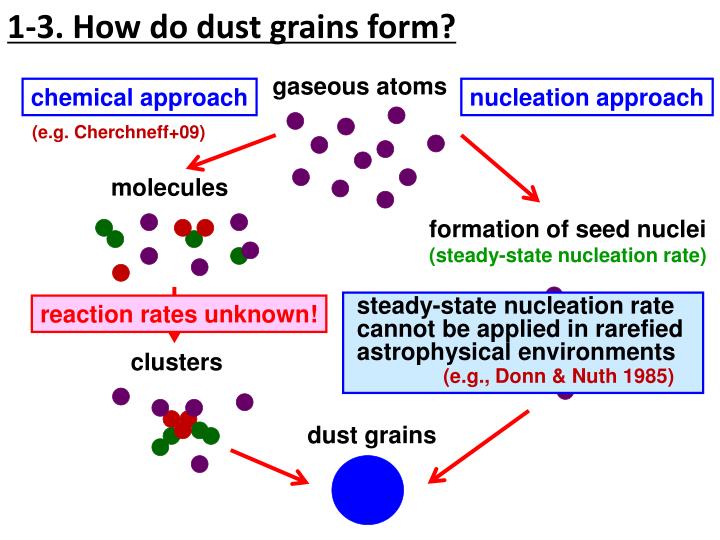 1-3. How do dust grains form?

chemical approach

(e.g. Cherchneff+09)

gaseous atoms

nucleation approach

molecules

formation of seed nuclei

(steady-state nucleation rate)

reaction rates unknown!

steady-state nucleation rate cannot be applied in rarefied astrophysical environments

(e.g., Donn & Nuth 1985)

clusters

dust grains